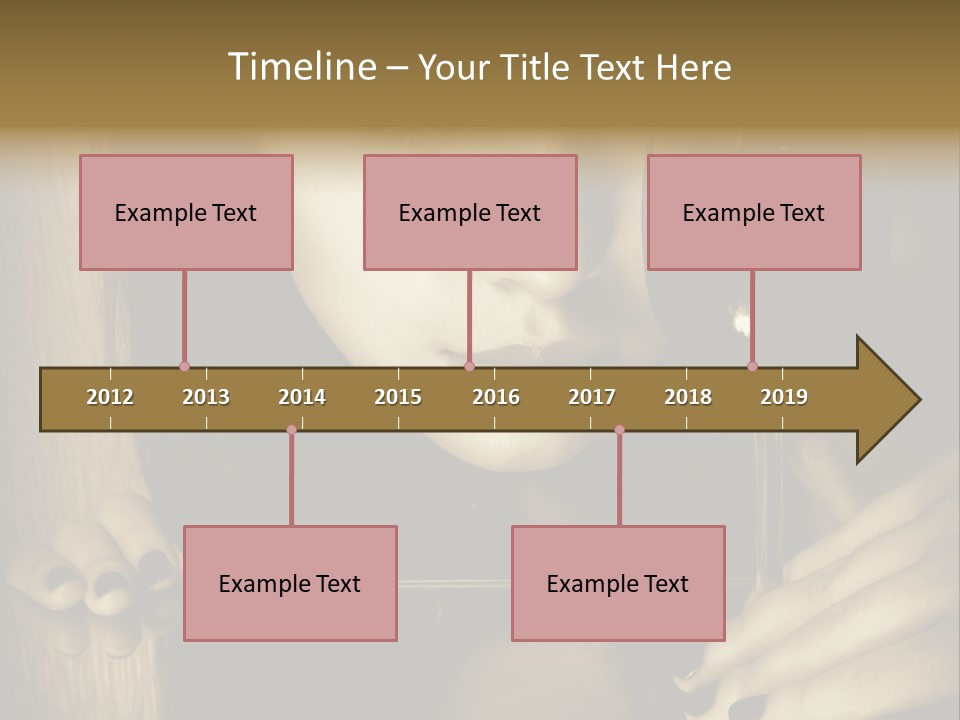 Timeline – Your Title Text Here

Example Text

Example Text

Example Text

2012 2013 2014 2015 2016 2017 2018 2019

Example Text

Example Text